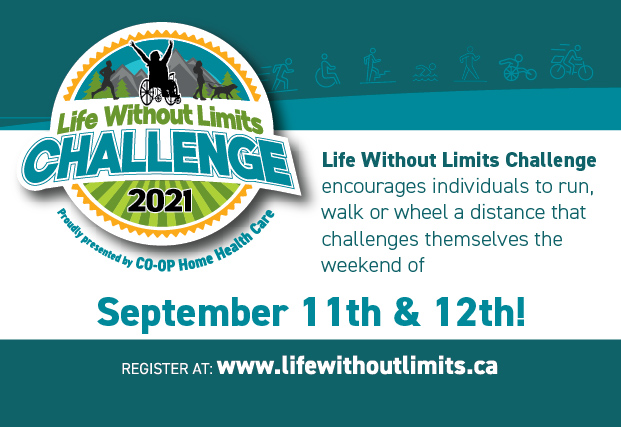 Life Without Limits
CHALLENGE
2021
Proudly presented by CO-OP Home Health Care

Life Without Limits Challenge encourages individuals to run, walk or wheel a distance that challenges themselves the weekend of

September 11th & 12th!

REGISTER AT: www.lifewithoutlimits.ca